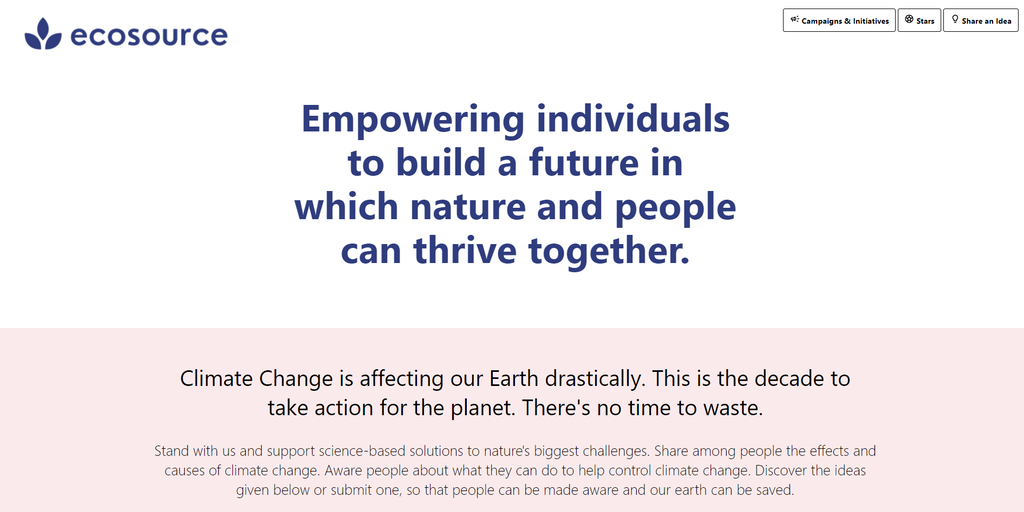 ecosource

Campaigns & Initiatives

Stars

Share an Idea

Empowering individuals to build a future in which nature and people can thrive together.

Climate Change is affecting our Earth drastically. This is the decade to take action for the planet. There's no time to waste.

Stand with us and support science-based solutions to nature's biggest challenges. Share among people the effects and causes of climate change. Aware people about what they can do to help control climate change. Discover the ideas given below or submit one, so that people can be made aware and our earth can be saved.